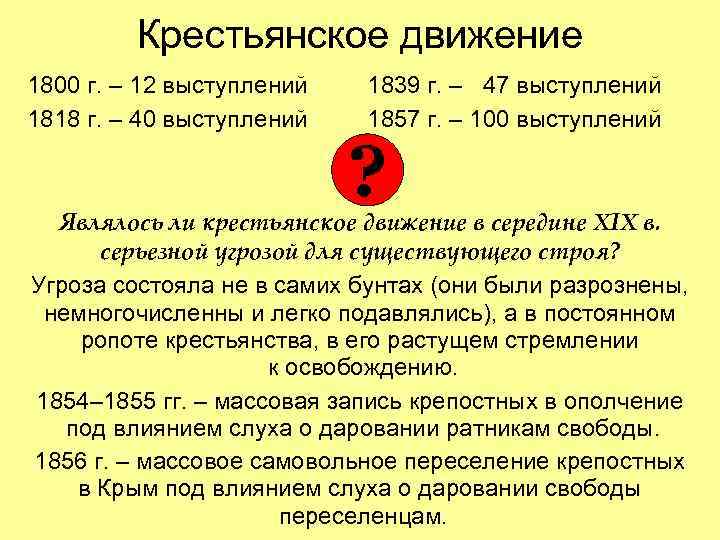 Крестьянское движение

1800 г. – 12 выступлений
1818 г. – 40 выступлений

1839 г. – 47 выступлений
1857 г. – 100 выступлений

?

Являлось ли крестьянское движение в середине XIX в. серьезной угрозой для существующего строя?

Угроза состояла не в самих бунтах (они были разрознены, немногочисленны и легко подавлялись), а в постоянном ропоте крестьянства, в его растущем стремлении к освобождению.

1854–1855 гг. – массовая запись крепостных в ополчение под влиянием слуха о даровании ратникам свободы.

1856 г. – массовое самовольное переселение крепостных в Крым под влиянием слуха о даровании свободы переселенцам.